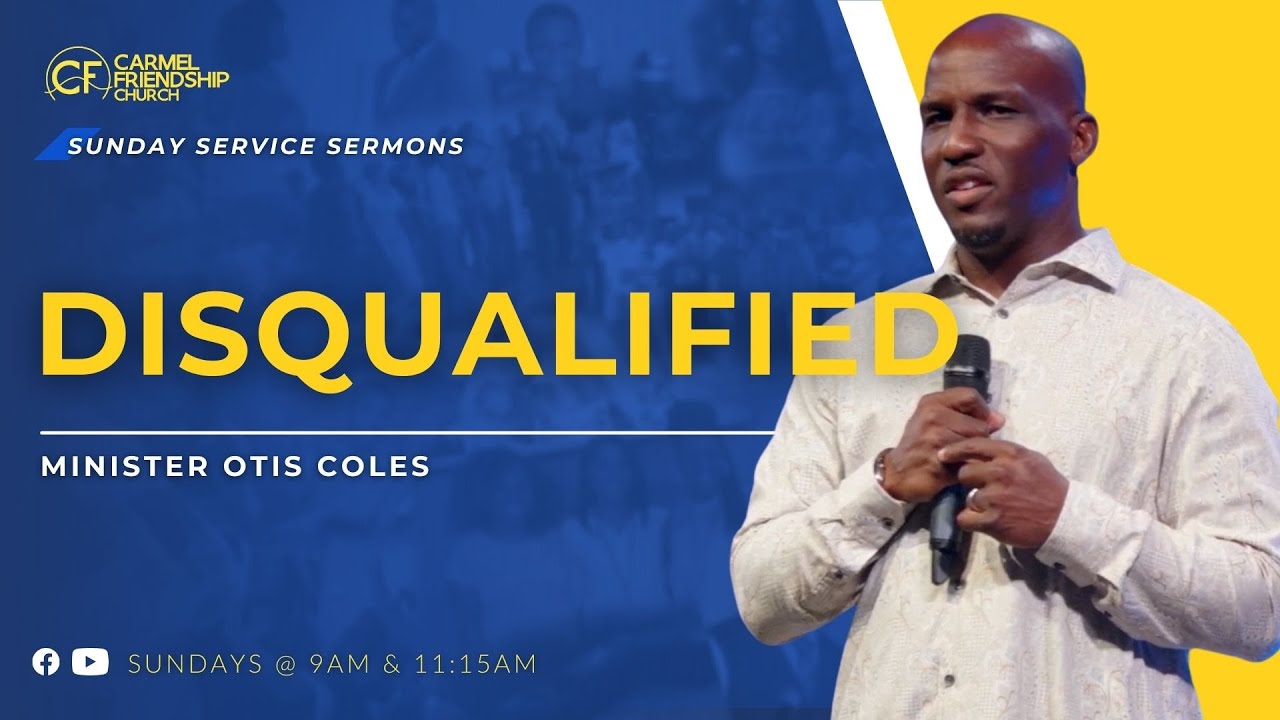 CF CARMEL FRIENDSHIP CHURCH

SUNDAY SERVICE SERMONS

DISQUALIFIED

MINISTER OTIS COLES

SUNDAYS @ 9AM & 11:15AM